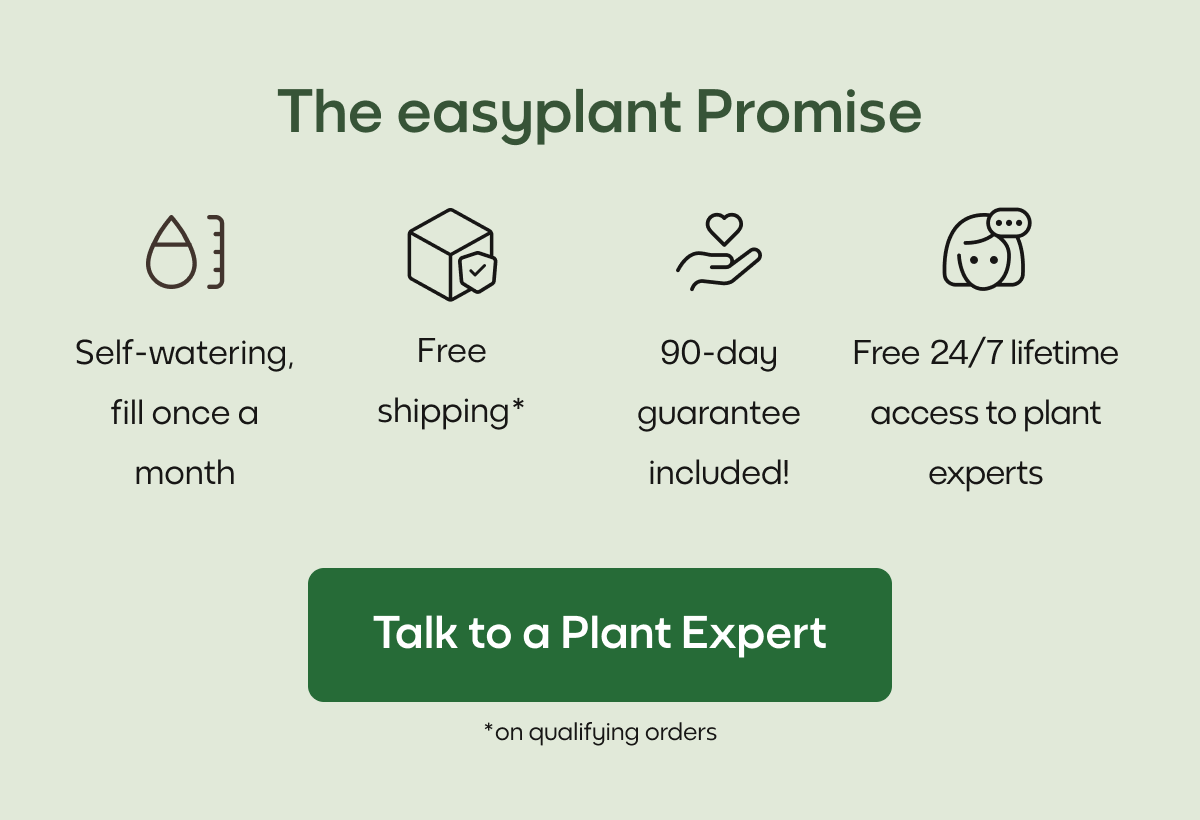 The easyplant Promise

Self-watering, fill once a month

Free shipping*

90-day guarantee included!

Free 24/7 lifetime access to plant experts

Talk to a Plant Expert

*on qualifying orders